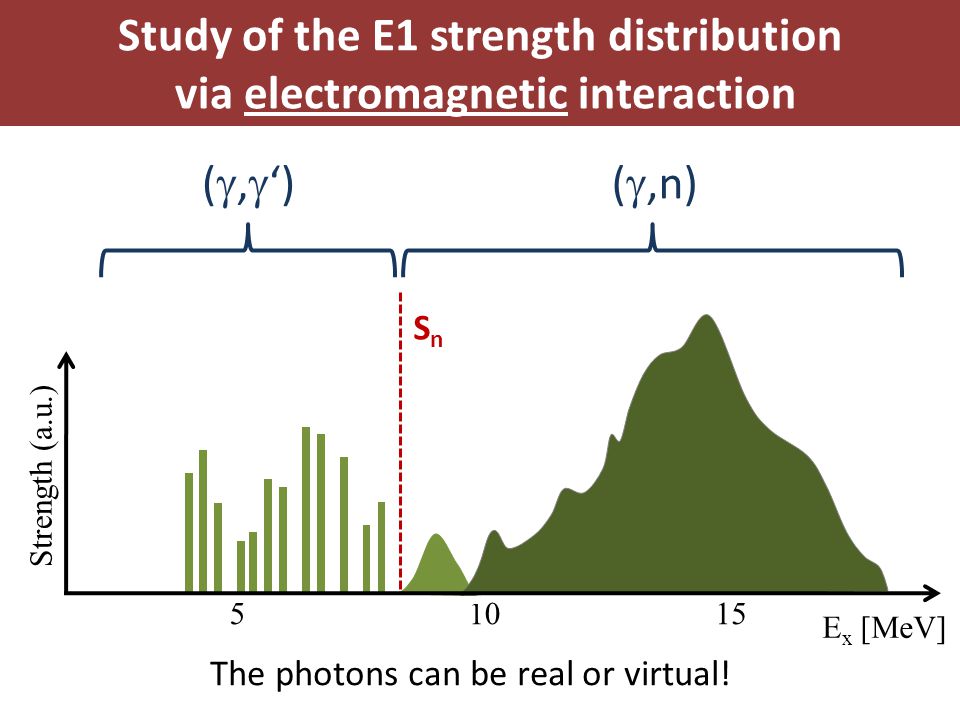 Study of the E1 strength distribution via electromagnetic interaction

$(\gamma,\gamma')$

$(\gamma,n)$

$S_n$

Strength (a.u.)

5

10

15

$E_x$ [MeV]

The photons can be real or virtual!